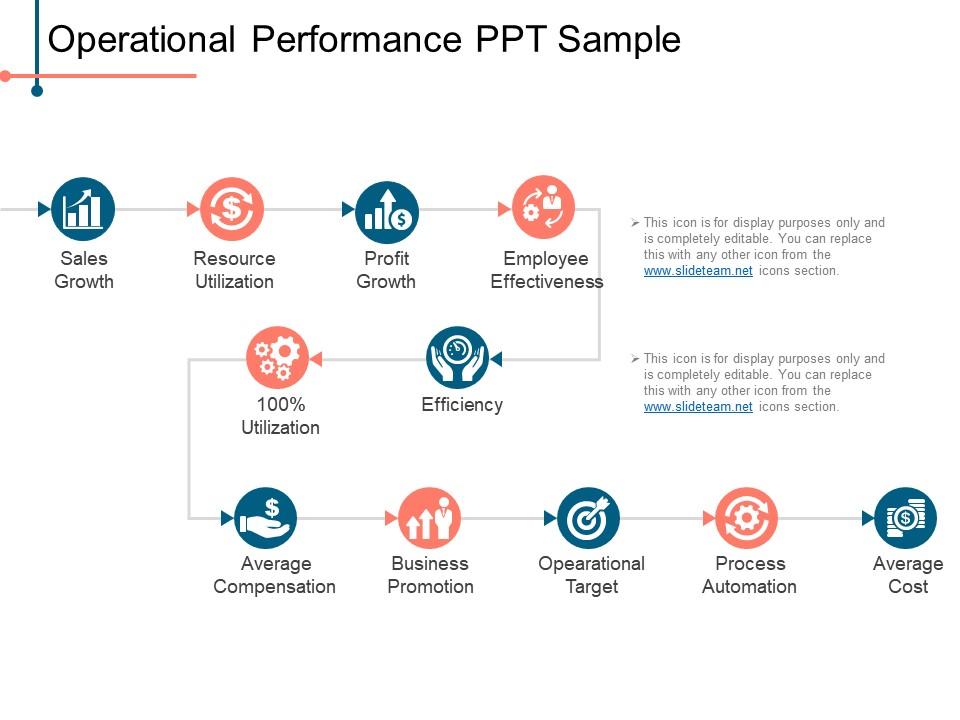 Operational Performance PPT Sample

Sales Growth

Resource Utilization

Profit Growth

Employee Effectiveness

➢ This icon is for display purposes only and is completely editable. You can replace this with any other icon from the www.slideteam.net icons section.

100% Utilization

Efficiency

➢ This icon is for display purposes only and is completely editable. You can replace this with any other icon from the www.slideteam.net icons section.

Average Compensation

Business Promotion

Opearational Target

Process Automation

Average Cost